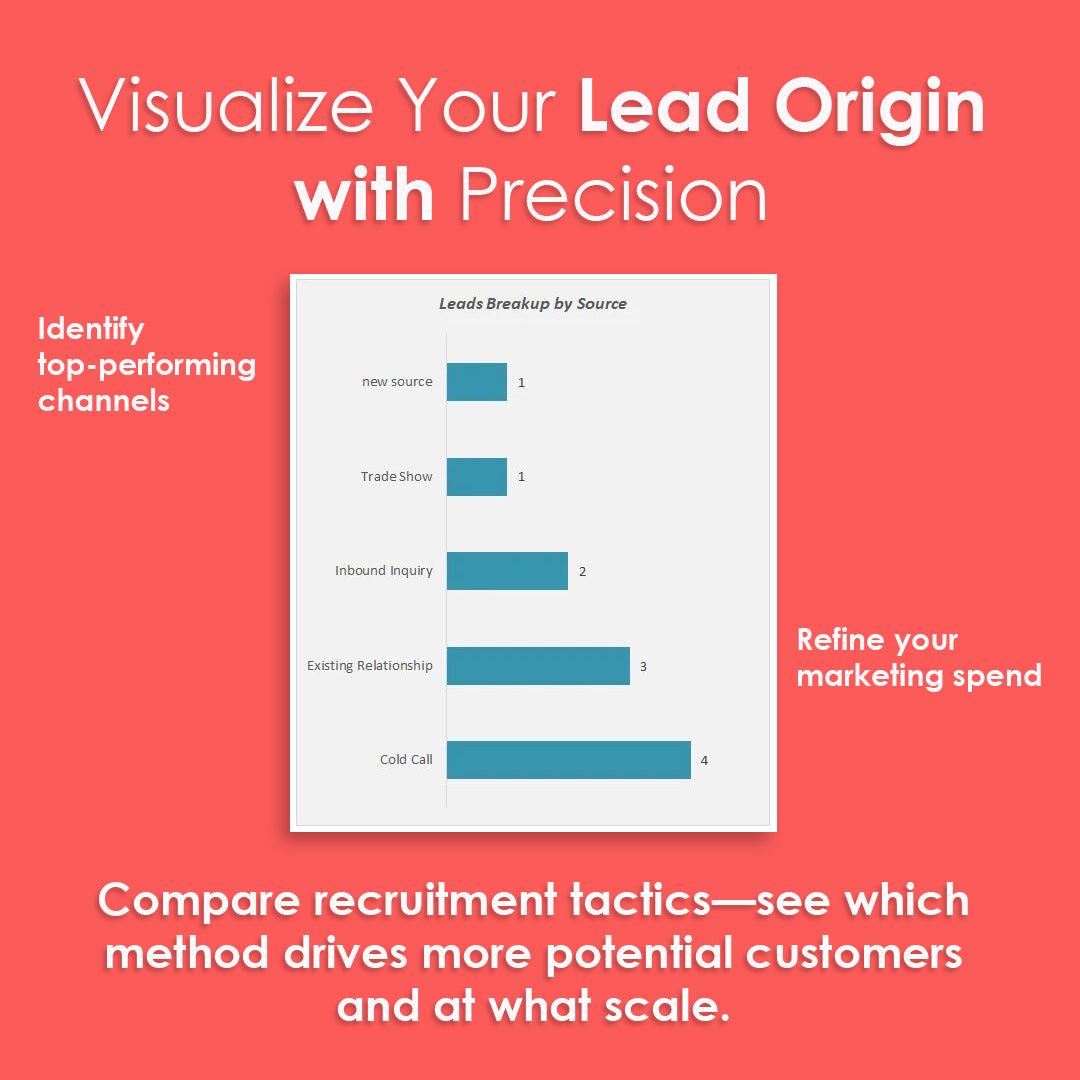 Visualize Your Lead Origin with Precision

Identify top-performing channels

Leads Breakup by Source

new source 1

Trade Show 1

Inbound Inquiry 2

Existing Relationship 3

Cold Call 4

Refine your marketing spend

Compare recruitment tactics—see which method drives more potential customers and at what scale.